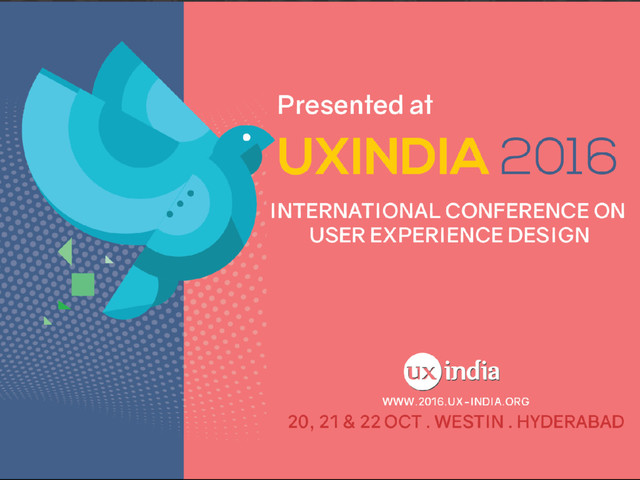 Presented at
UXINDIA 2016
INTERNATIONAL CONFERENCE ON USER EXPERIENCE DESIGN

ux india
WWW.2016.UX-INDIA.ORG
20, 21 & 22 OCT . WESTIN . HYDERABAD